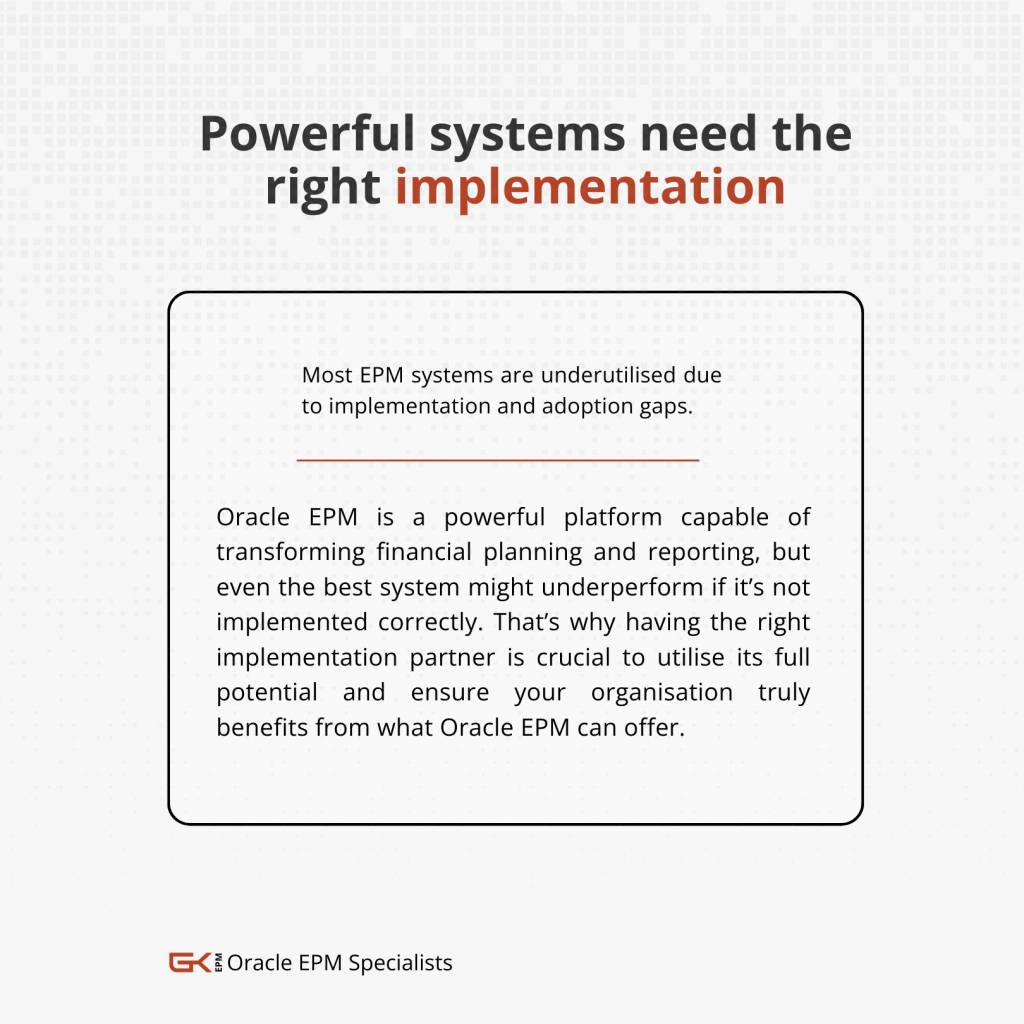 Powerful systems need the right implementation

Most EPM systems are underutilised due to implementation and adoption gaps.

Oracle EPM is a powerful platform capable of transforming financial planning and reporting, but even the best system might underperform if it's not implemented correctly. That's why having the right implementation partner is crucial to utilise its full potential and ensure your organisation truly benefits from what Oracle EPM can offer.

GK EPM Oracle EPM Specialists